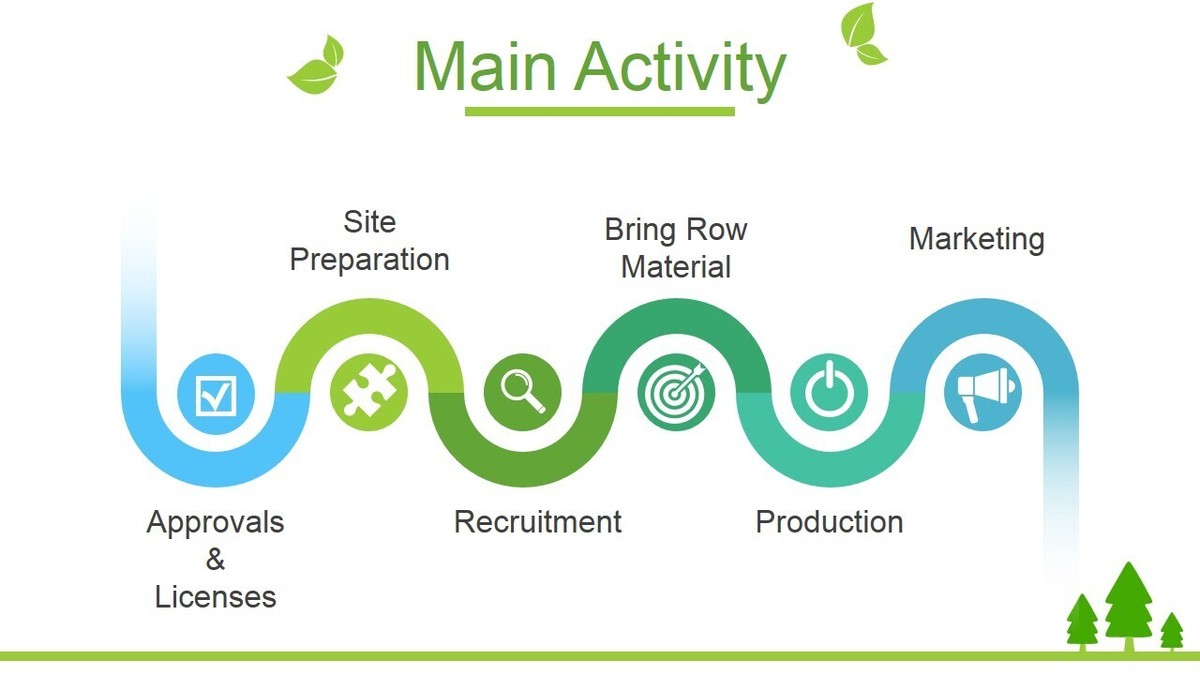 Main Activity

Site Preparation

Bring Row Material

Marketing

Approvals & Licenses

Recruitment

Production